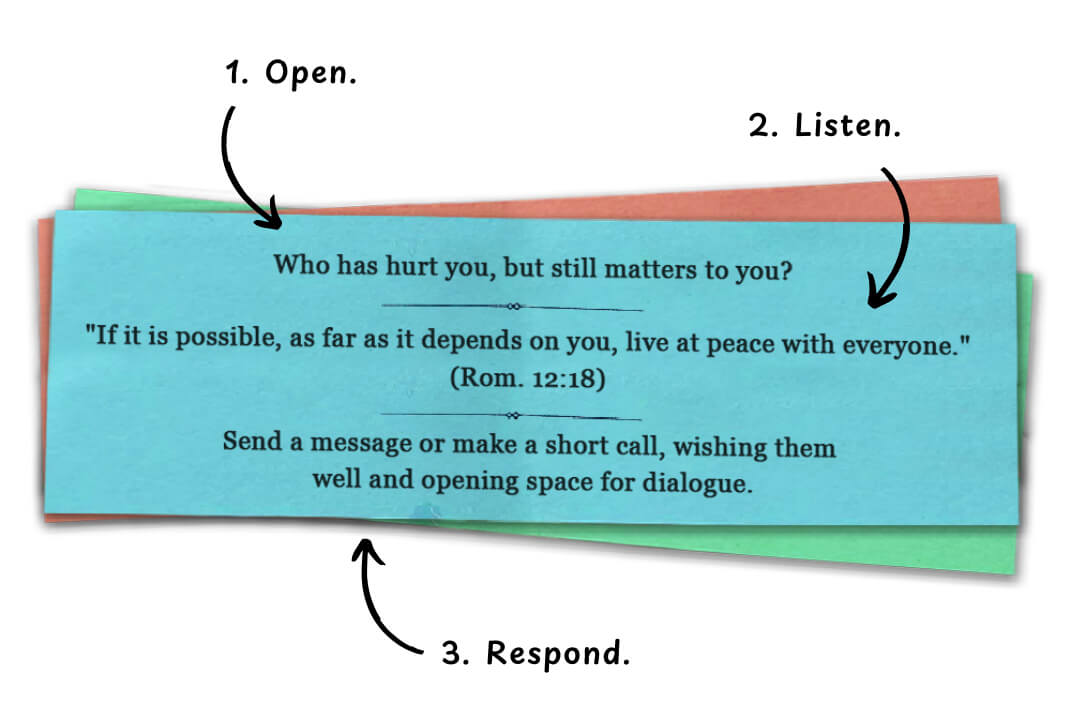 1. Open.

2. Listen.

Who has hurt you, but still matters to you?

"If it is possible, as far as it depends on you, live at peace with everyone." (Rom. 12:18)

Send a message or make a short call, wishing them well and opening space for dialogue.

3. Respond.